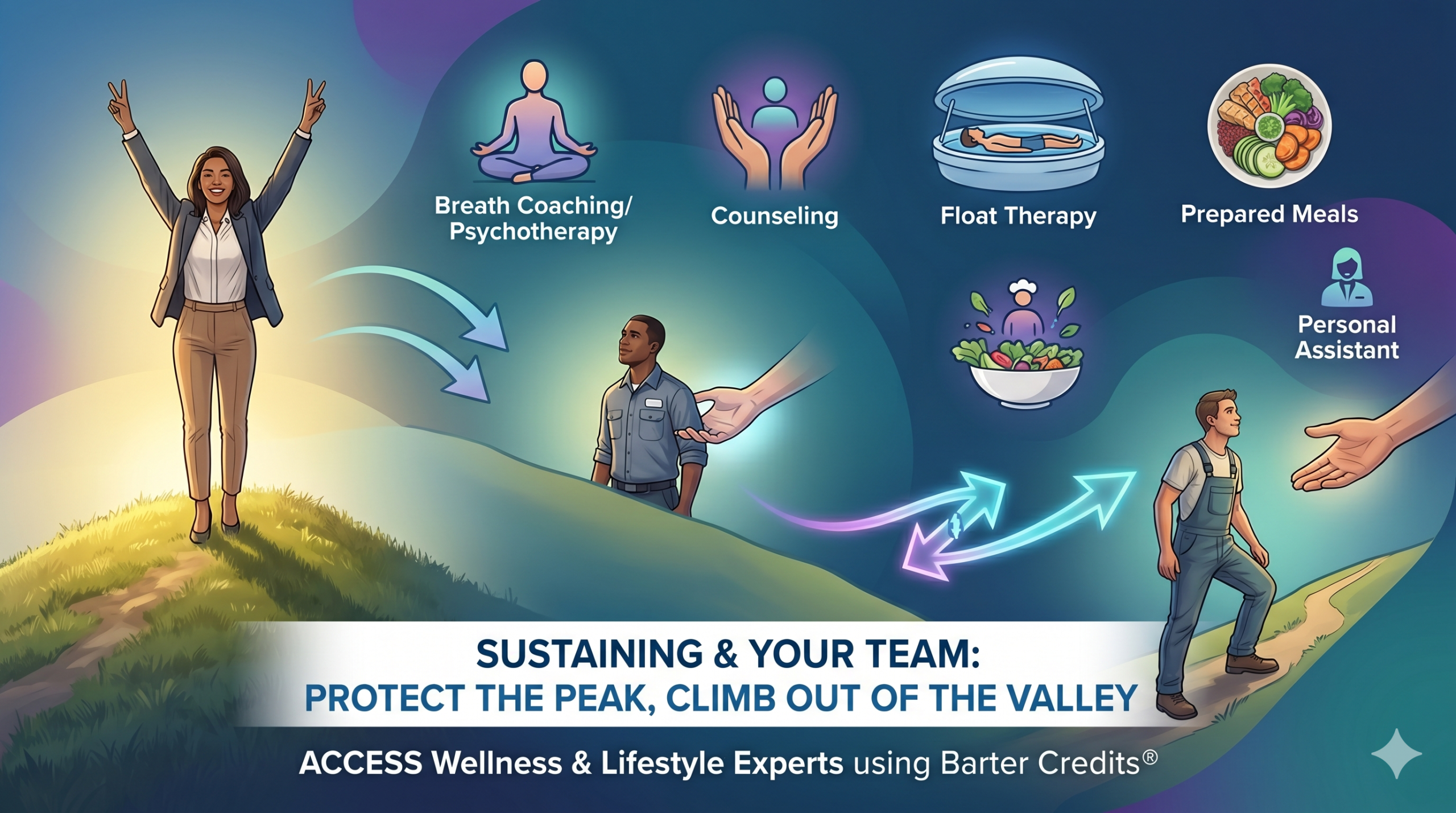 Breath Coaching/ Psychotherapy

Counseling

Float Therapy

Prepared Meals

Personal Assistant

SUSTAINING & YOUR TEAM:
PROTECT THE PEAK, CLIMB OUT OF THE VALLEY

ACCESS Wellness & Lifestyle Experts using Barter Credits®